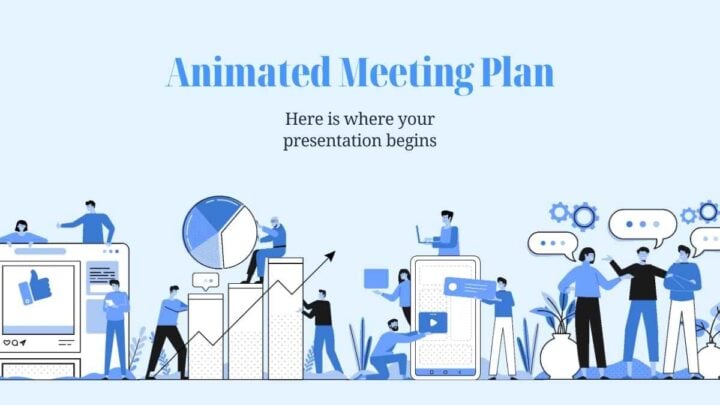 Animated Meeting Plan

Here is where your presentation begins